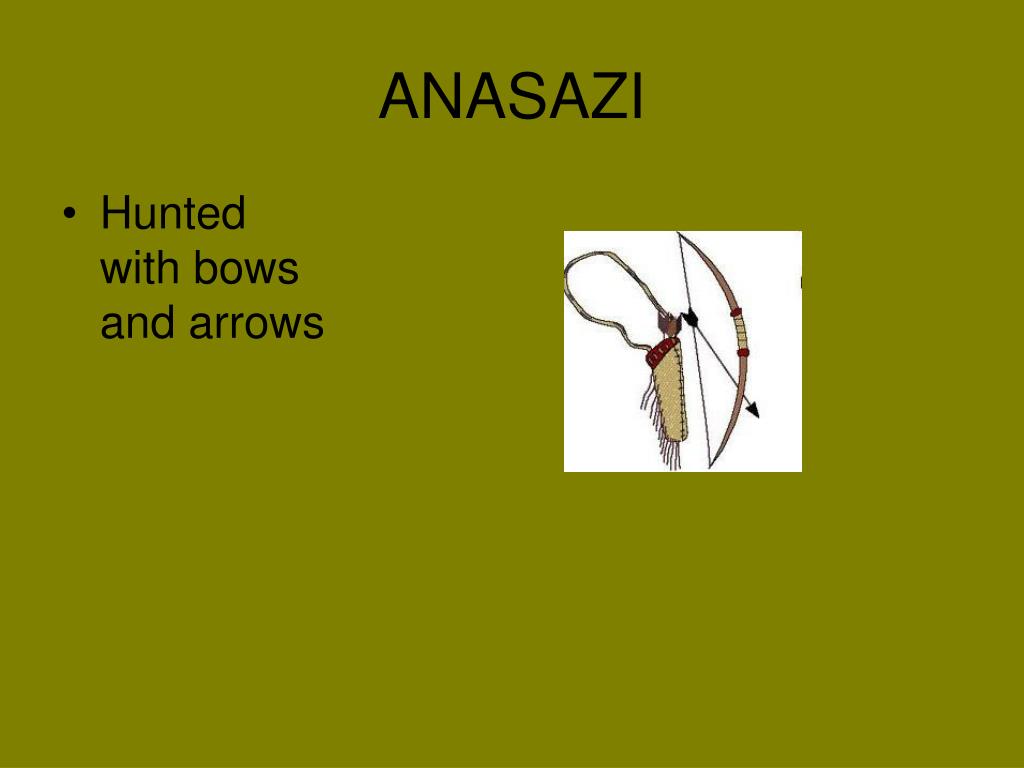 ANASAZI

• Hunted with bows and arrows